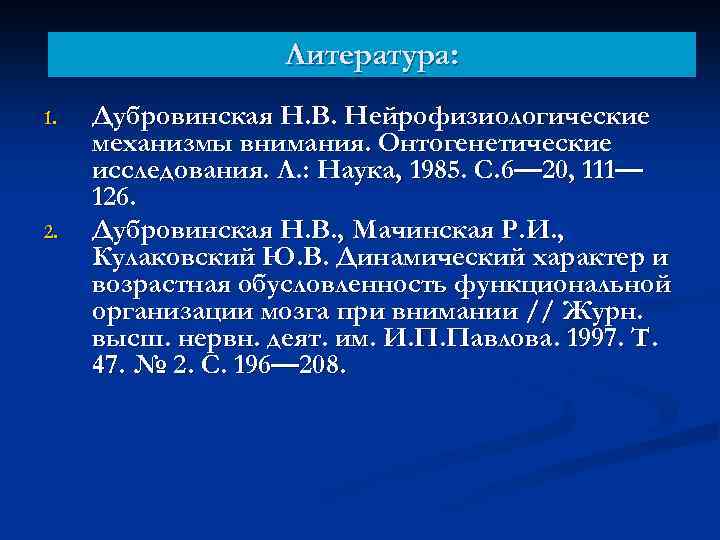 Литература:

1. Дубровинская Н.В. Нейрофизиологические механизмы внимания. Онтогенетические исследования. Л.: Наука, 1985. С.6—20, 111—126.

2. Дубровинская Н.В., Мачинская Р.И., Кулаковский Ю.В. Динамический характер и возрастная обусловленность функциональной организации мозга при внимании // Журн. высш. нервн. деят. им. И.П.Павлова. 1997. Т. 47. № 2. С. 196—208.